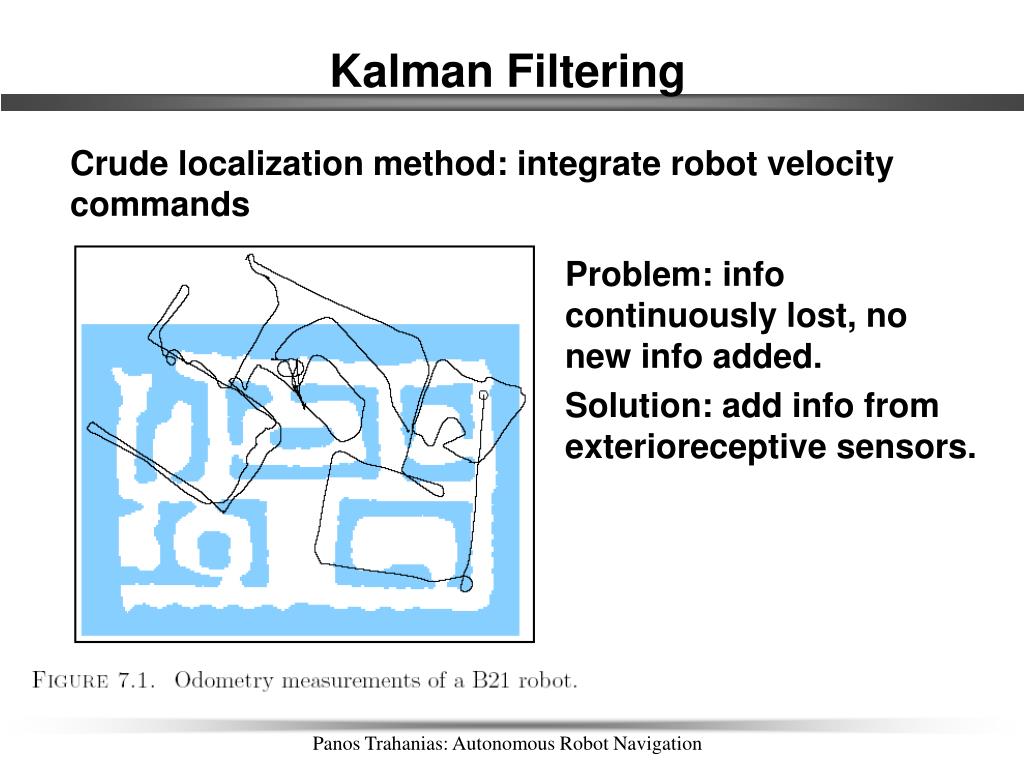 Kalman Filtering

Crude localization method: integrate robot velocity commands

Problem: info continuously lost, no new info added.

Solution: add info from exterioreceptive sensors.

FIGURE 7.1. Odometry measurements of a B21 robot.

Panos Trahanias: Autonomous Robot Navigation